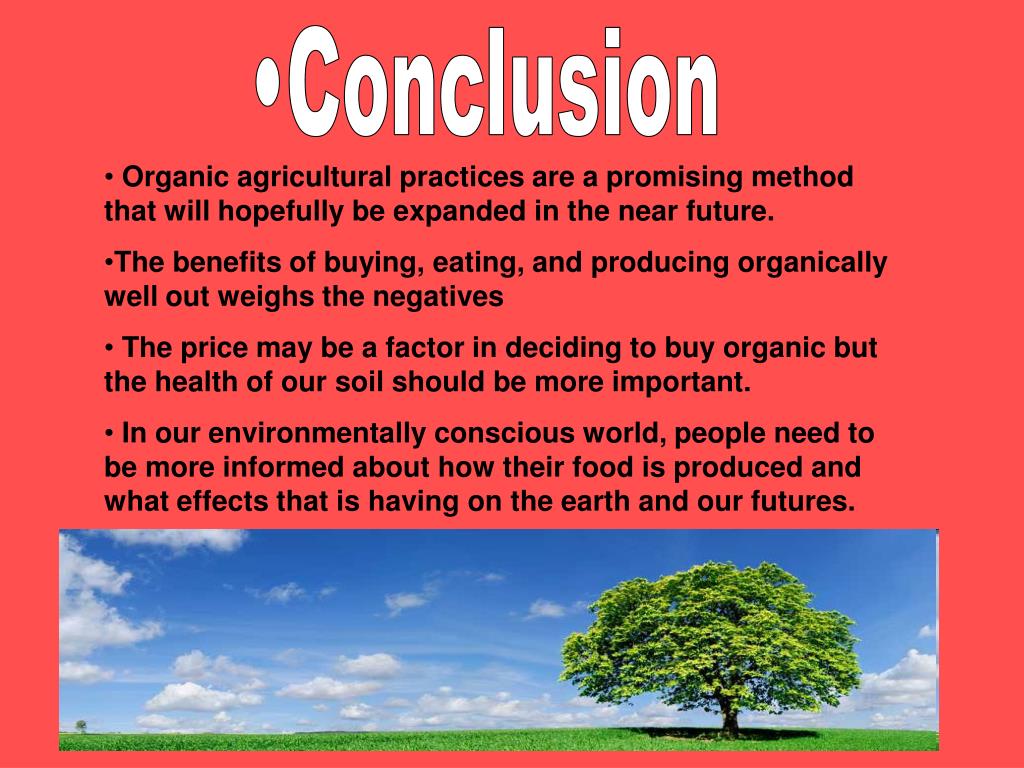 •Conclusion

• Organic agricultural practices are a promising method that will hopefully be expanded in the near future.

•The benefits of buying, eating, and producing organically well out weighs the negatives

• The price may be a factor in deciding to buy organic but the health of our soil should be more important.

• In our environmentally conscious world, people need to be more informed about how their food is produced and what effects that is having on the earth and our futures.